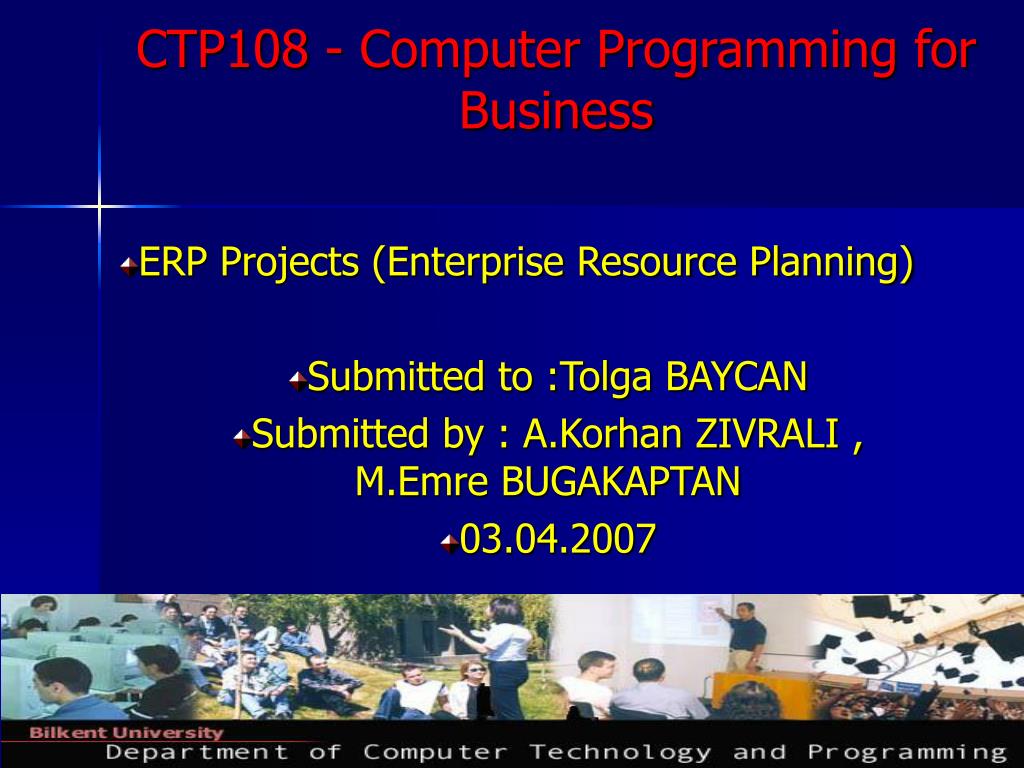 CTP108 - Computer Programming for Business

ERP Projects (Enterprise Resource Planning)

Submitted to :Tolga BAYCAN

Submitted by : A.Korhan ZIVRALI , M.Emre BUGAKAPTAN

03.04.2007

Bilkent University

Department of Computer Technology and Programming